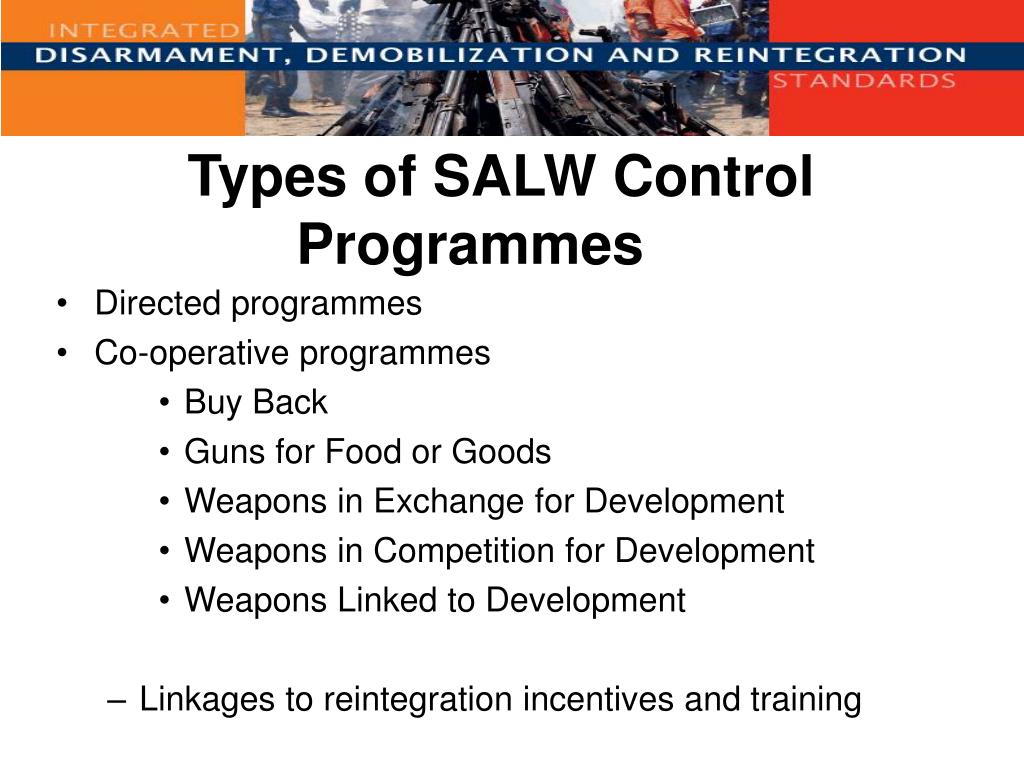 INTEGRATED
DISARMAMENT, DEMOBILIZATION AND REINTEGRATION
STANDARDS

Types of SALW Control Programmes

• Directed programmes
• Co-operative programmes
• Buy Back
• Guns for Food or Goods
• Weapons in Exchange for Development
• Weapons in Competition for Development
• Weapons Linked to Development

– Linkages to reintegration incentives and training